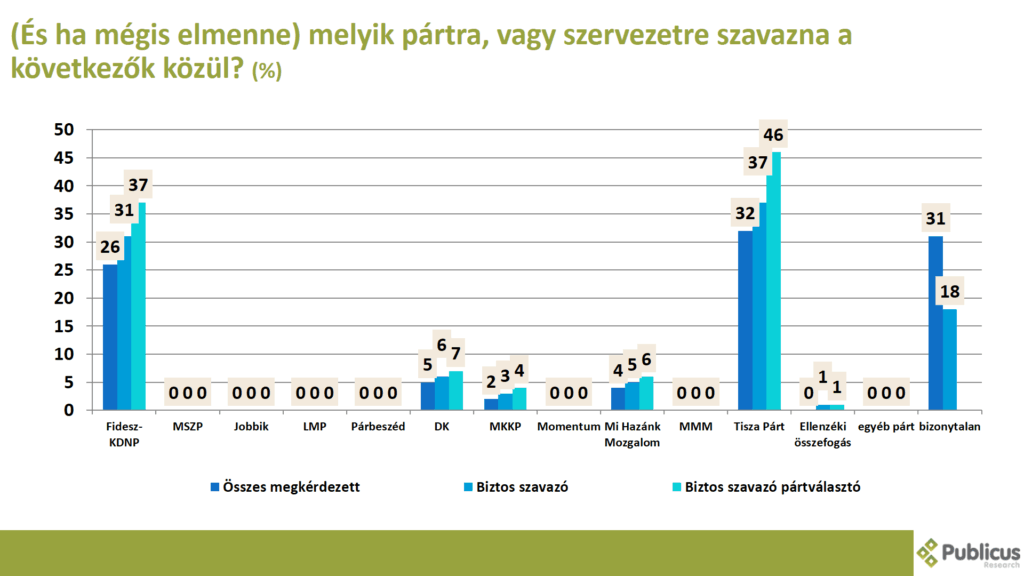 (És ha mégis elmenne) melyik pártra, vagy szervezetre szavazna a következők közül? (%)

50
45
40
35
30
25
20
15
10
5
0

26 31 37
0 0 0
0 0 0
0 0 0
0 0 0
5 6 7
2 3 4
0 0 0
4 5 6
0 0 0
32 37 46
0 1 1
0 0 0
31 18

Fidesz-KDNP
MSZP
Jobbik
LMP
Párbeszéd
DK
MKKP
Momentum
Mi Hazánk Mozgalom
MMM
Tisza Párt
Ellenzéki összefogás
egyéb párt
bizonytalan

Összes megkérdezett
Biztos szavazó
Biztos szavazó pártválasztó

Publicus Research